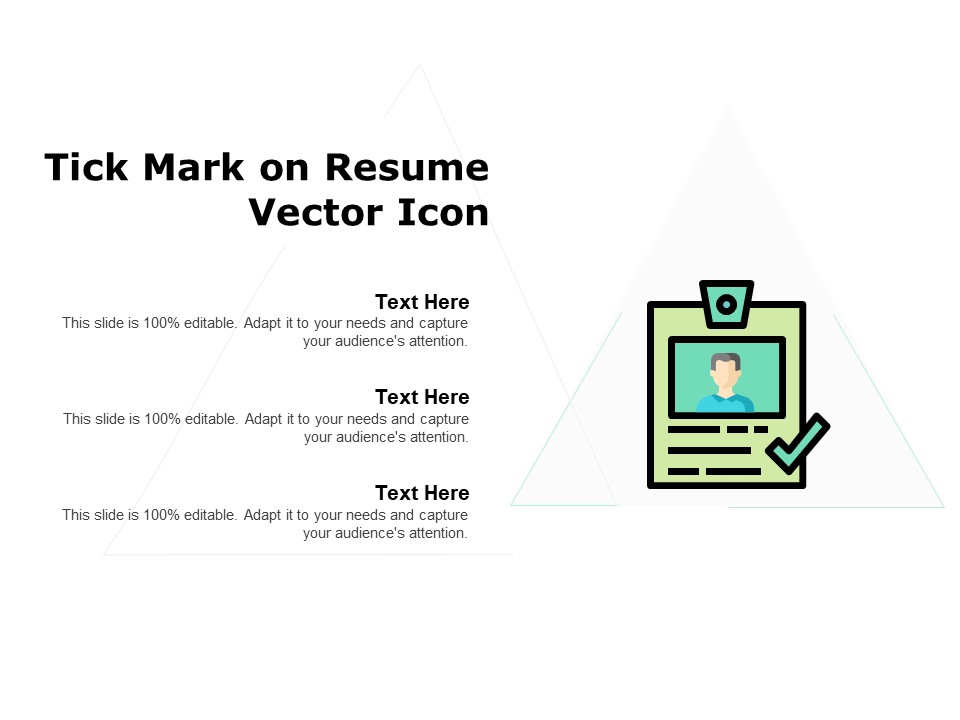 Tick Mark on Resume Vector Icon

Text Here
This slide is 100% editable. Adapt it to your needs and capture your audience's attention.

Text Here
This slide is 100% editable. Adapt it to your needs and capture your audience's attention.

Text Here
This slide is 100% editable. Adapt it to your needs and capture your audience's attention.